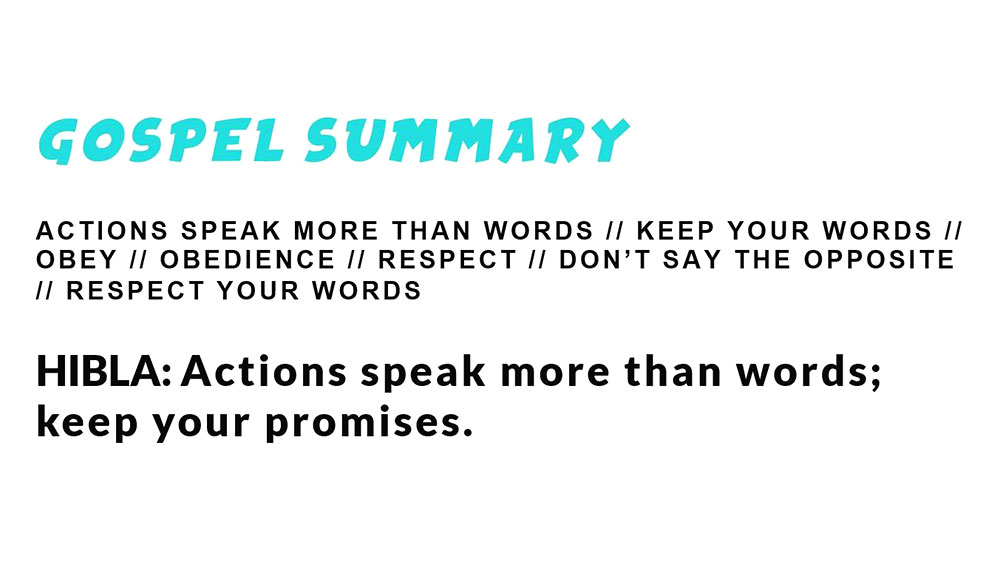 GOSPEL SUMMARY

ACTIONS SPEAK MORE THAN WORDS // KEEP YOUR WORDS // OBEY // OBEDIENCE // RESPECT // DON'T SAY THE OPPOSITE // RESPECT YOUR WORDS

HIBLA: Actions speak more than words; keep your promises.